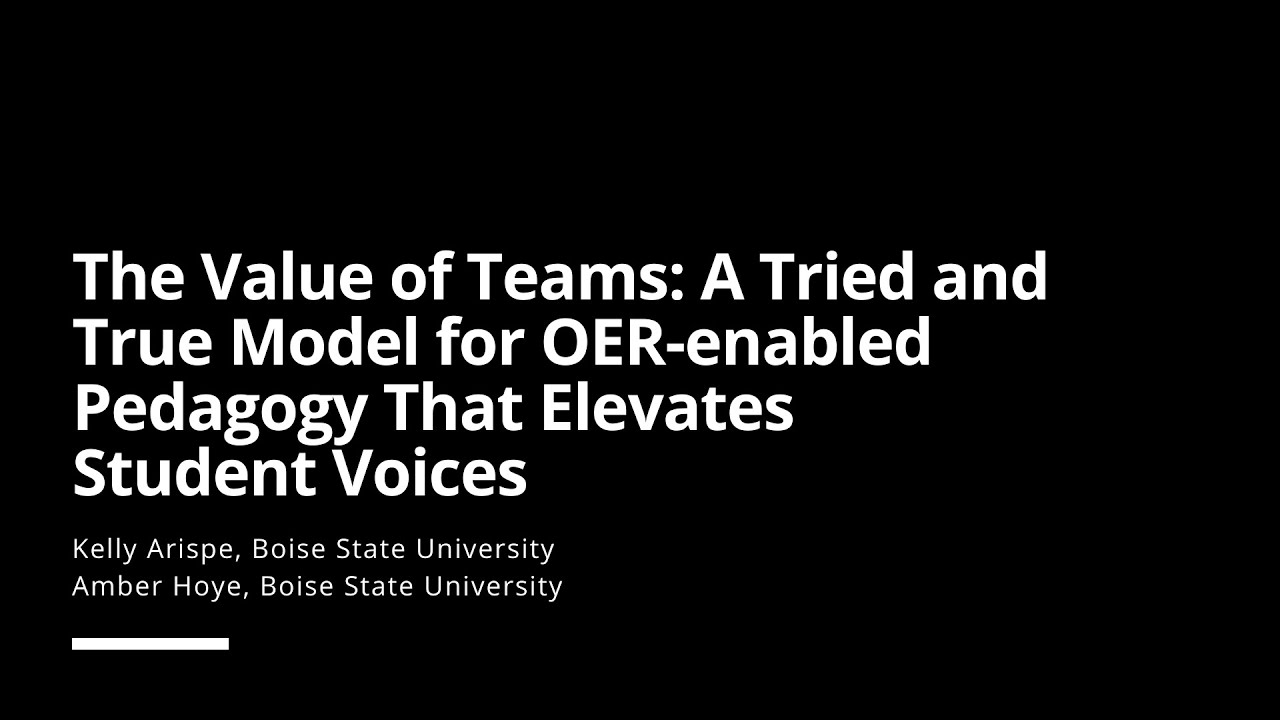 The Value of Teams: A Tried and True Model for OER-enabled Pedagogy That Elevates Student Voices

Kelly Arispe, Boise State University
Amber Hoye, Boise State University